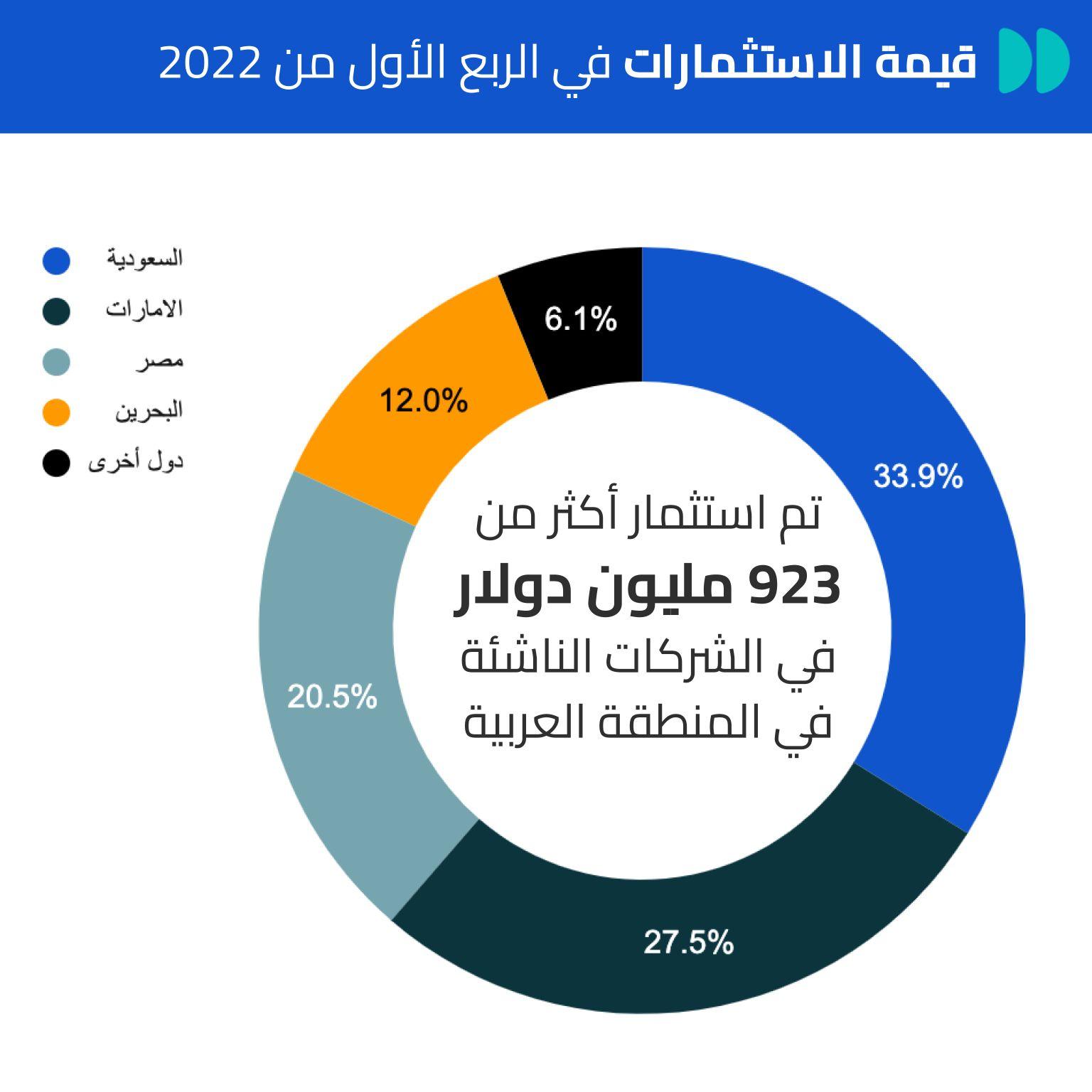 قيمة الاستثمارات في الربع الأول من 2022

السعودية
الامارات
مصر
البحرين
دول أخرى

6.1%
12.0%
33.9%
20.5%
27.5%

تم استثمار أكثر من
923 مليون دولار
في الشركات الناشئة
في المنطقة العربية